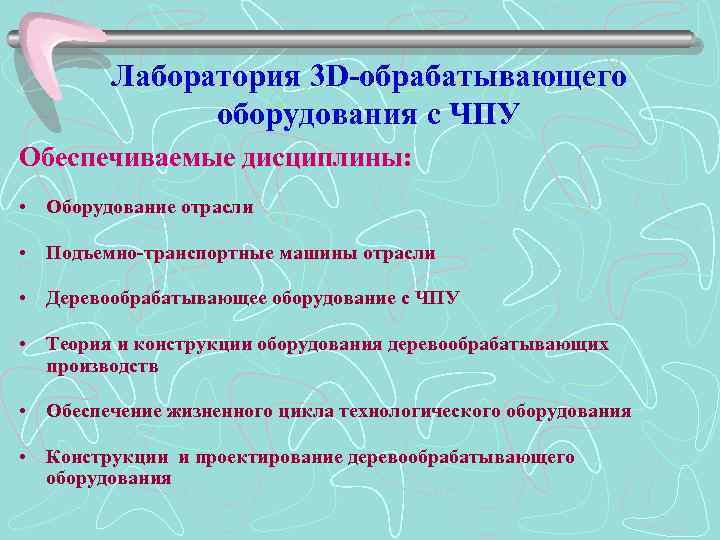 Лаборатория 3D-обрабатывающего оборудования с ЧПУ

Обеспечиваемые дисциплины:

• Оборудование отрасли

• Подъемно-транспортные машины отрасли

• Деревообрабатывающее оборудование с ЧПУ

• Теория и конструкции оборудования деревообрабатывающих производств

• Обеспечение жизненного цикла технологического оборудования

• Конструкции и проектирование деревообрабатывающего оборудования